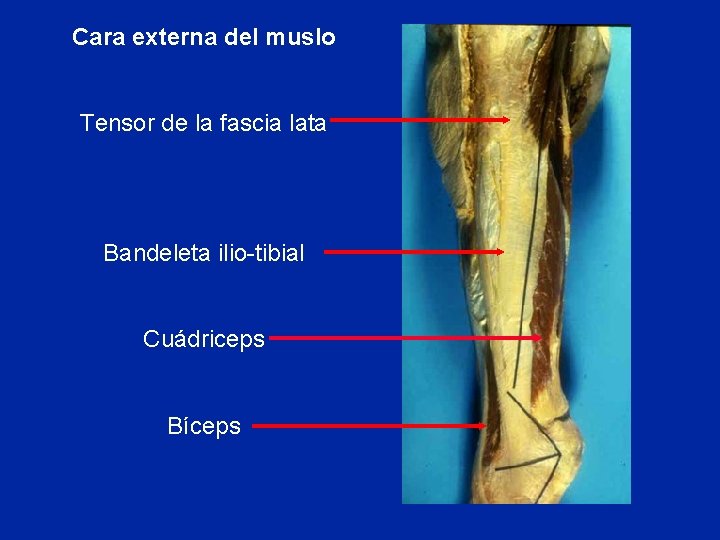 Cara externa del muslo

Tensor de la fascia lata

Bandeleta ilio-tibial

Cuádriceps

Bíceps